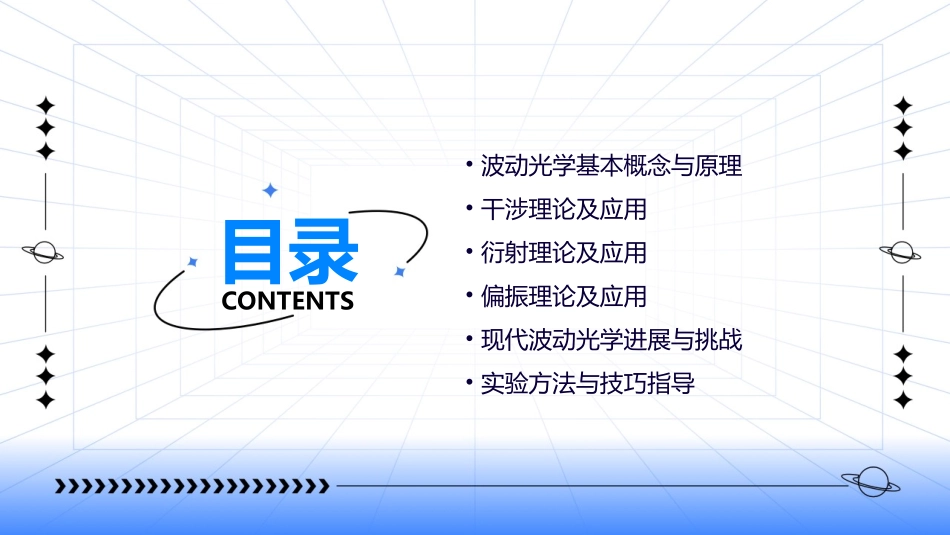 目录
CONTENTS

• 波动光学基本概念与原理
• 干涉理论及应用
• 衍射理论及应用
• 偏振理论及应用
• 现代波动光学进展与挑战
• 实验方法与技巧指导